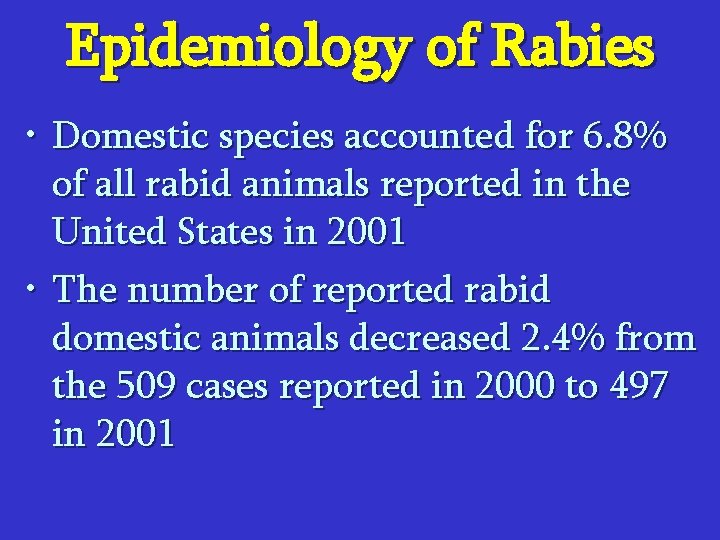 Epidemiology of Rabies

• Domestic species accounted for 6.8% of all rabid animals reported in the United States in 2001

• The number of reported rabid domestic animals decreased 2.4% from the 509 cases reported in 2000 to 497 in 2001